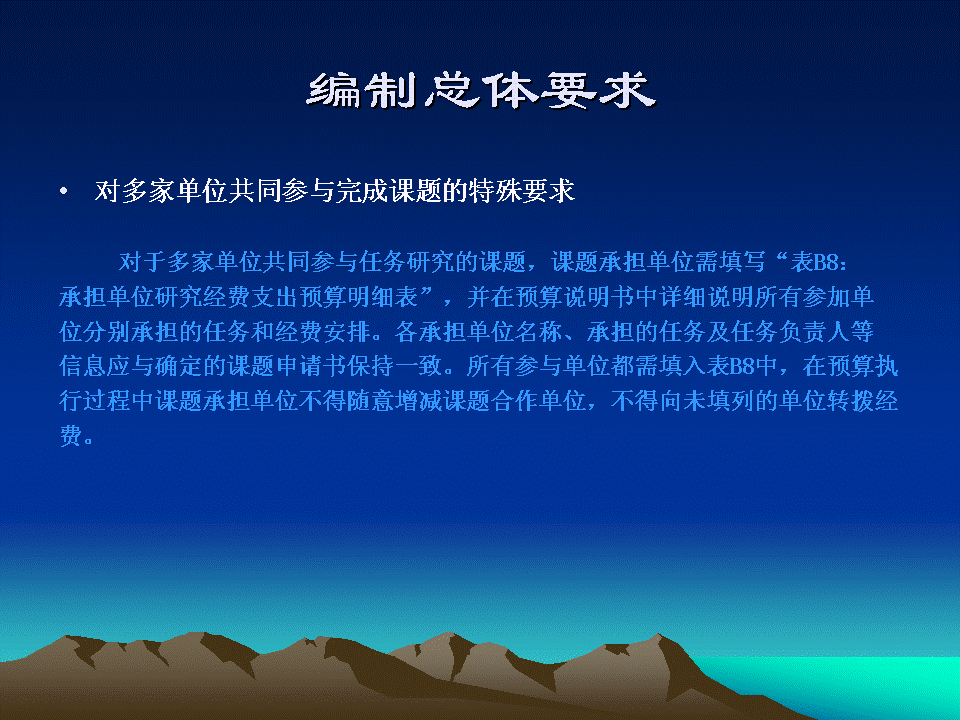 编制总体要求

• 对多家单位共同参与完成课题的特殊要求

对于多家单位共同参与任务研究的课题，课题承担单位需填写“表B8：承担单位研究经费支出预算明细表”，并在预算说明书中详细说明所有参加单位分别承担的任务和经费安排。各承担单位名称、承担的任务及任务负责人等信息应与确定的课题申请书保持一致。所有参与单位都需填入表B8中，在预算执行过程中课题承担单位不得随意增减课题合作单位，不得向未填列的单位转拨经费。